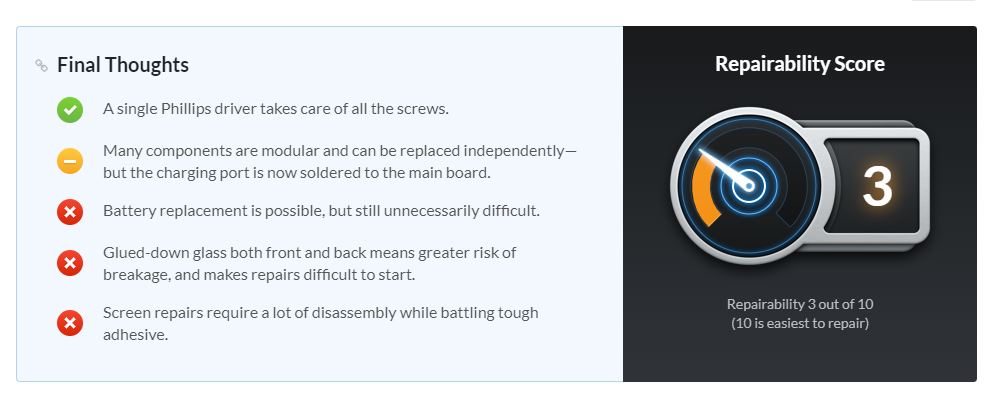 Final Thoughts

A single Phillips driver takes care of all the screws.

Many components are modular and can be replaced independently—but the charging port is now soldered to the main board.

Battery replacement is possible, but still unnecessarily difficult.

Glued-down glass both front and back means greater risk of breakage, and makes repairs difficult to start.

Screen repairs require a lot of disassembly while battling tough adhesive.

Repairability Score

3

Repairability 3 out of 10
(10 is easiest to repair)